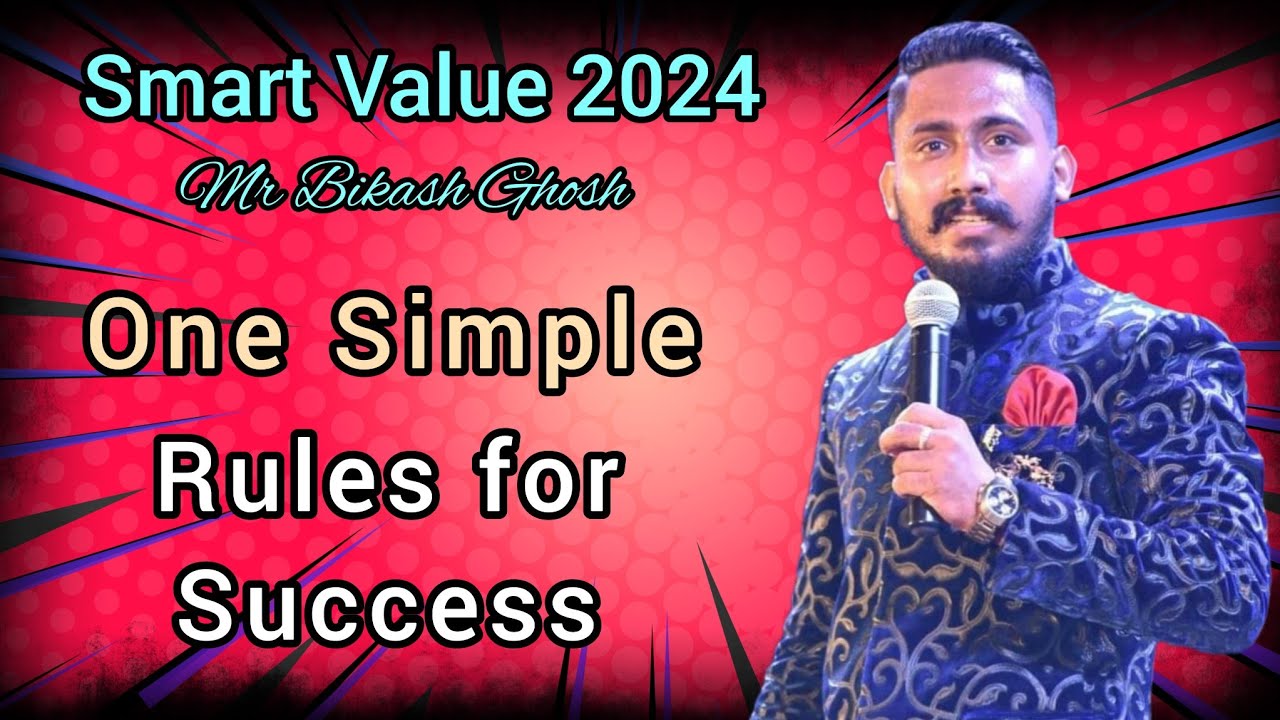 Smart Value 2024

Mr Bikash Ghosh

One Simple Rules for Success